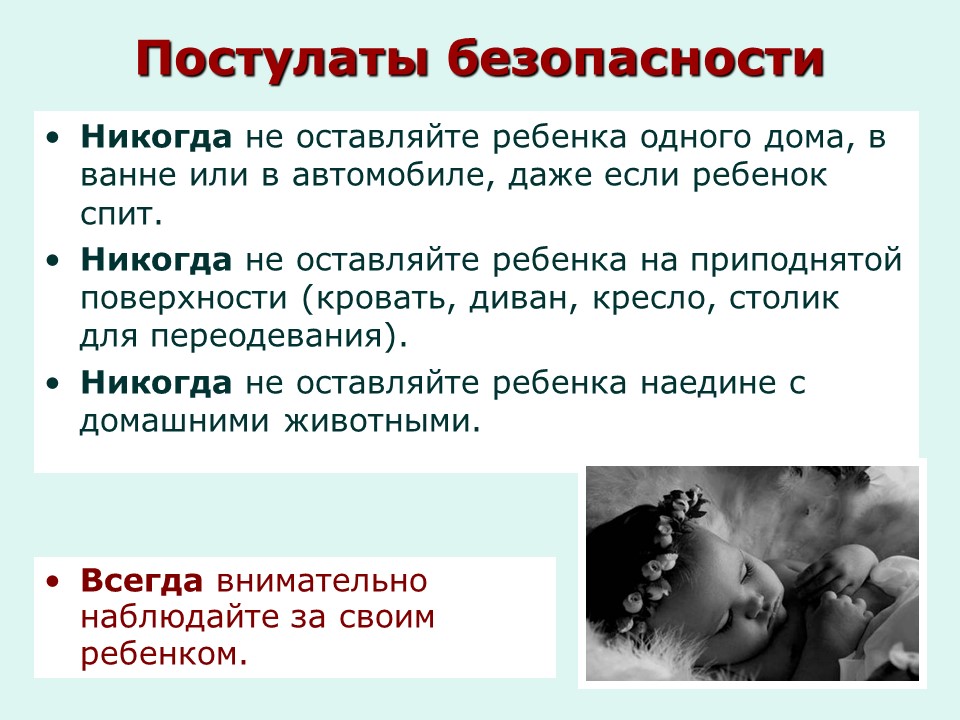 Постулаты безопасности

• Никогда не оставляйте ребенка одного дома, в ванне или в автомобиле, даже если ребенок спит.

• Никогда не оставляйте ребенка на приподнятой поверхности (кровать, диван, кресло, столик для переодевания).

• Никогда не оставляйте ребенка наедине с домашними животными.

• Всегда внимательно наблюдайте за своим ребенком.